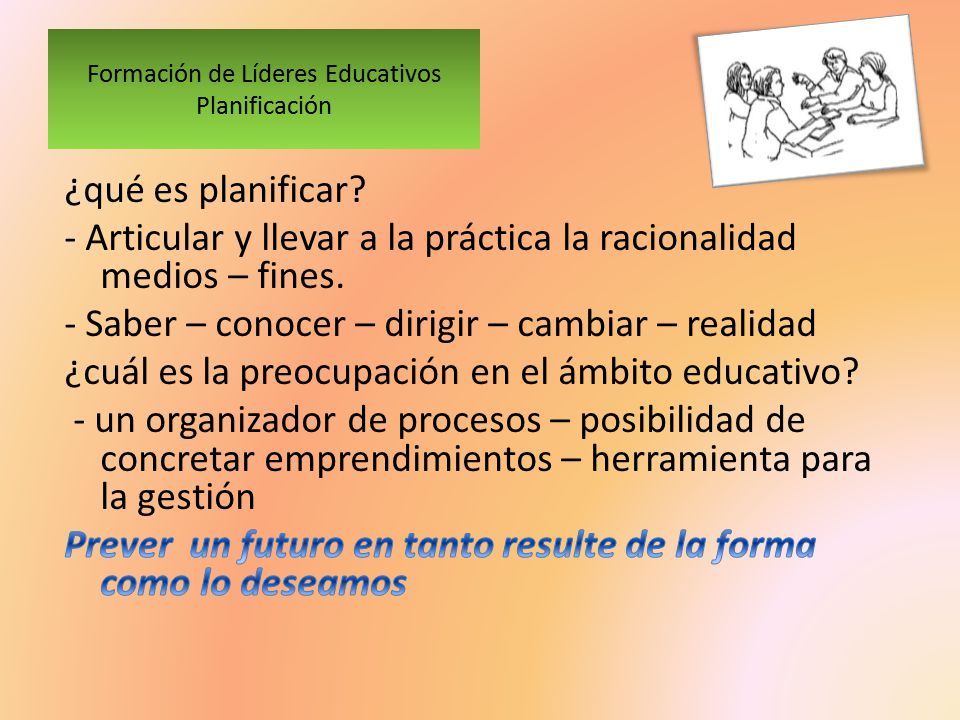 Formación de Líderes Educativos
Planificación

¿qué es planificar?

- Articular y llevar a la práctica la racionalidad medios – fines.

- Saber – conocer – dirigir – cambiar – realidad

¿cuál es la preocupación en el ámbito educativo?

- un organizador de procesos – posibilidad de concretar emprendimientos – herramienta para la gestión

Prever un futuro en tanto resulte de la forma como lo deseamos